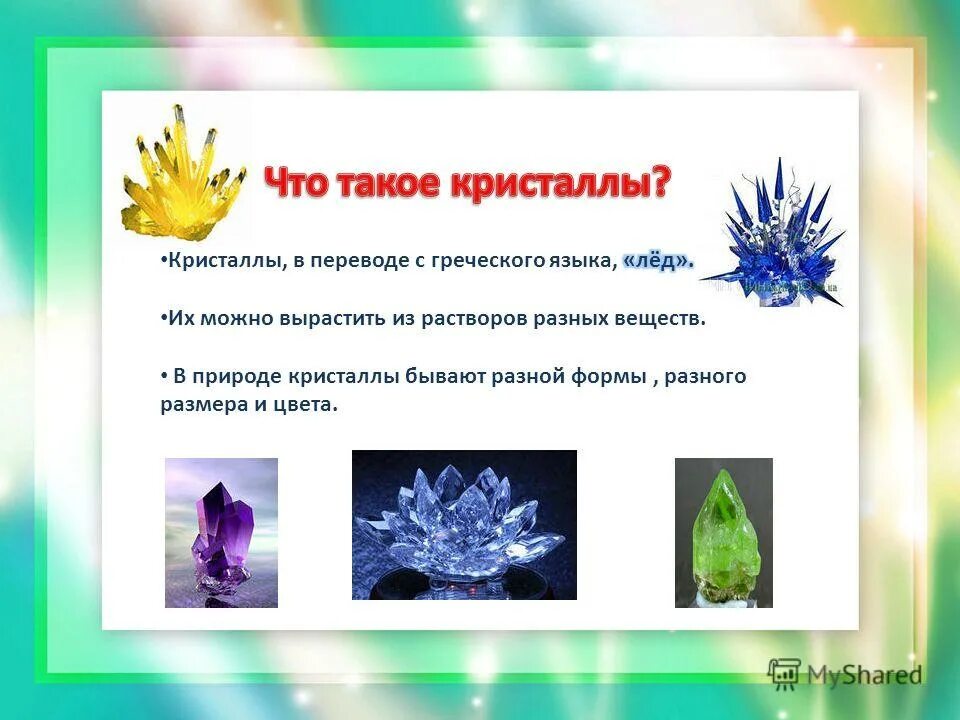 Что такое кристаллы?

•Кристаллы, в переводе с греческого языка, «лёд».

•Их можно вырастить из растворов разных веществ.

• В природе кристаллы бывают разной формы , разного размера и цвета.

MyShared